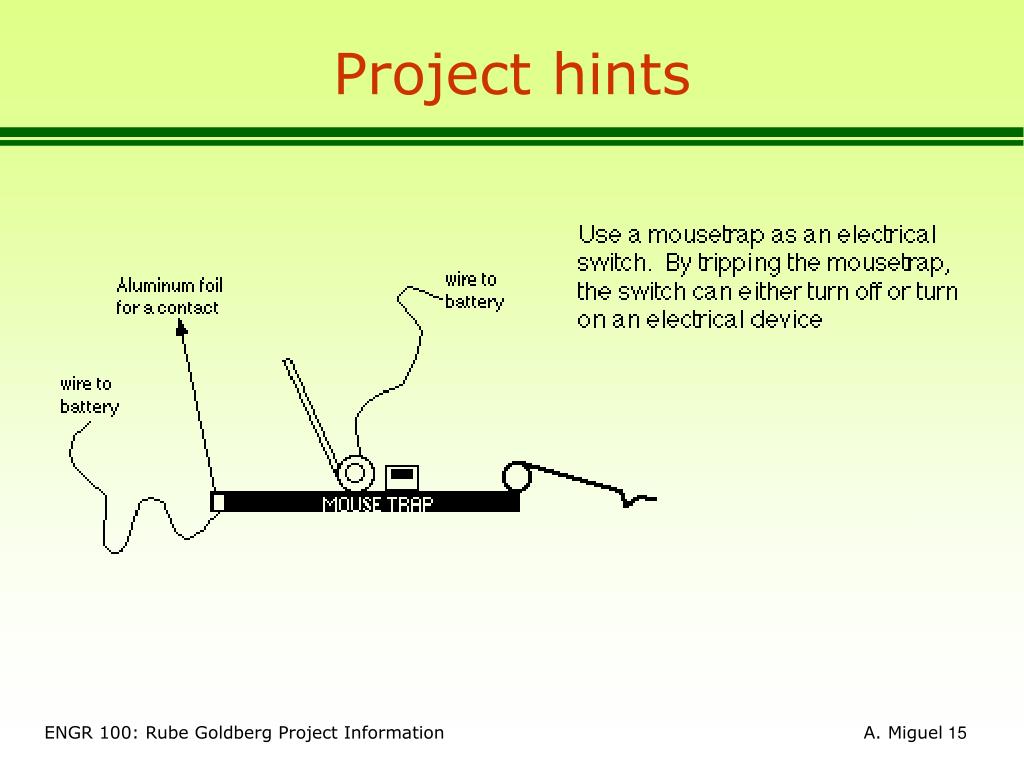 Project hints

Use a mousetrap as an electrical switch. By tripping the mousetrap, the switch can either turn off or turn on an electrical device

Aluminum foil for a contact

wire to battery

wire to battery

MOUSE TRAP

ENGR 100: Rube Goldberg Project Information

A. Miguel 15